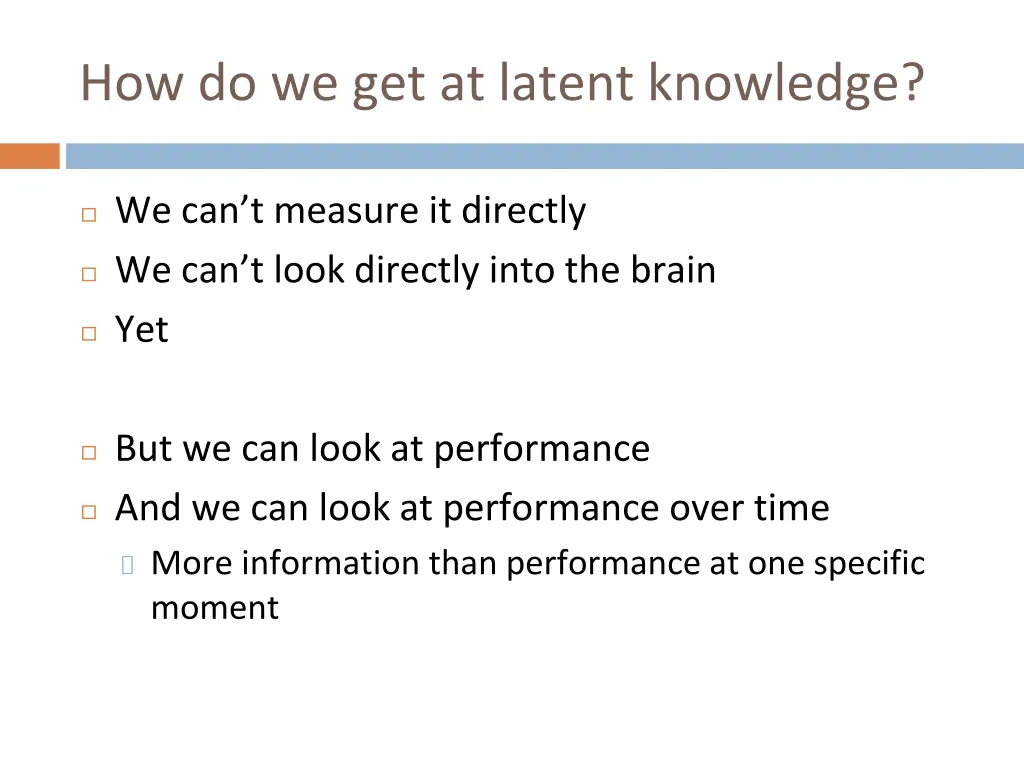 How do we get at latent knowledge?

We can’t measure it directly
We can’t look directly into the brain
Yet

But we can look at performance
And we can look at performance over time
More information than performance at one specific moment